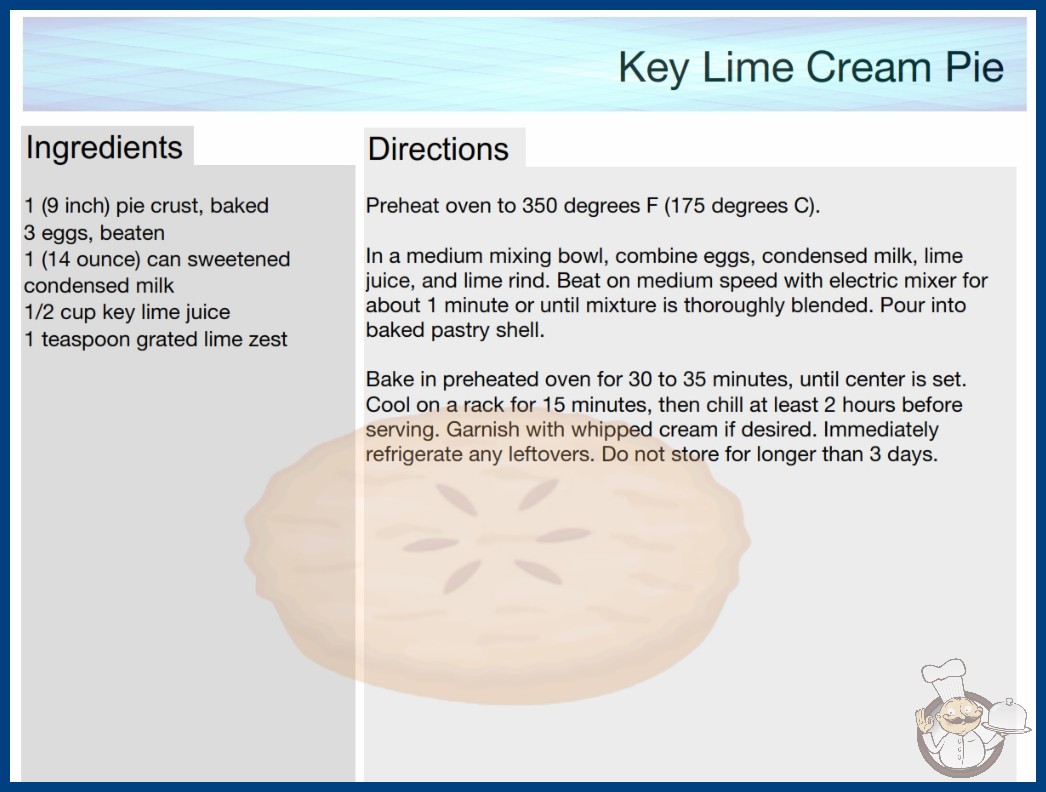 Key Lime Cream Pie

Ingredients

1 (9 inch) pie crust, baked
3 eggs, beaten
1 (14 ounce) can sweetened condensed milk
1/2 cup key lime juice
1 teaspoon grated lime zest

Directions

Preheat oven to 350 degrees F (175 degrees C).

In a medium mixing bowl, combine eggs, condensed milk, lime juice, and lime rind. Beat on medium speed with electric mixer for about 1 minute or until mixture is thoroughly blended. Pour into baked pastry shell.

Bake in preheated oven for 30 to 35 minutes, until center is set. Cool on a rack for 15 minutes, then chill at least 2 hours before serving. Garnish with whipped cream if desired. Immediately refrigerate any leftovers. Do not store for longer than 3 days.